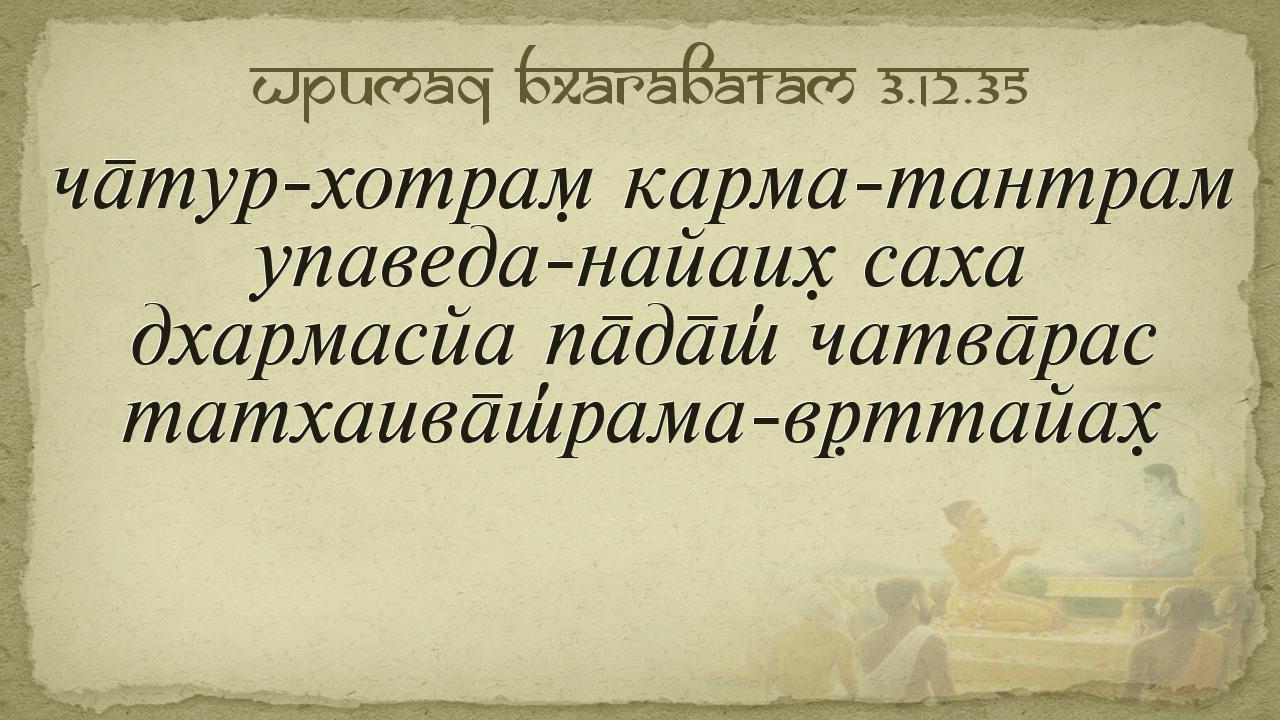 Шримад Бхагаватам 3.12.35

ча̄тур-хотрам̣ карма-тантрам
упаведа-найаих̣ саха
дхармасйа па̄да̄ш́ чатва̄рас
татхаива̄ш́рама-вр̣ттайах̣